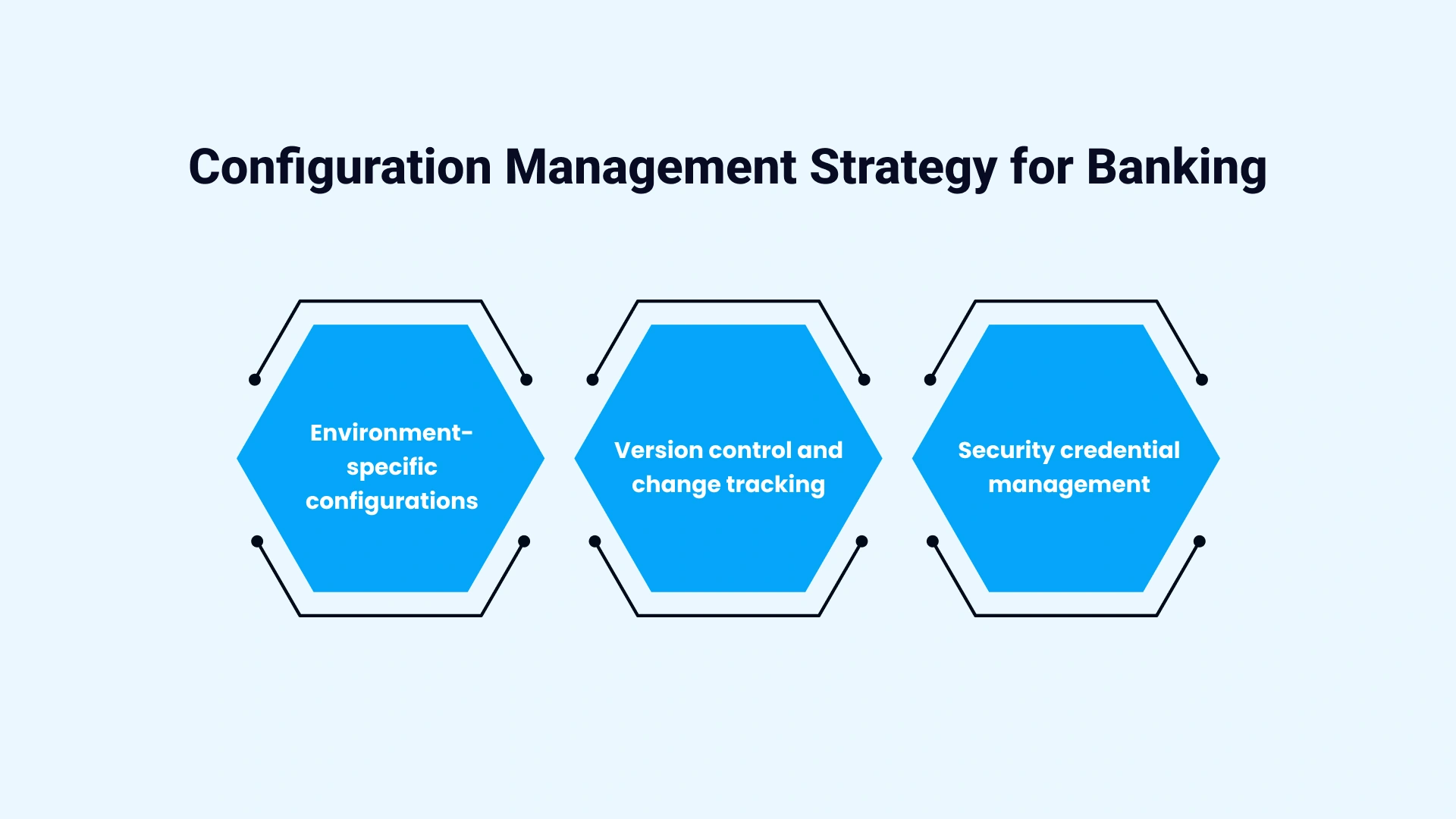 Configuration Management Strategy for Banking

Environment-specific configurations

Version control and change tracking

Security credential management